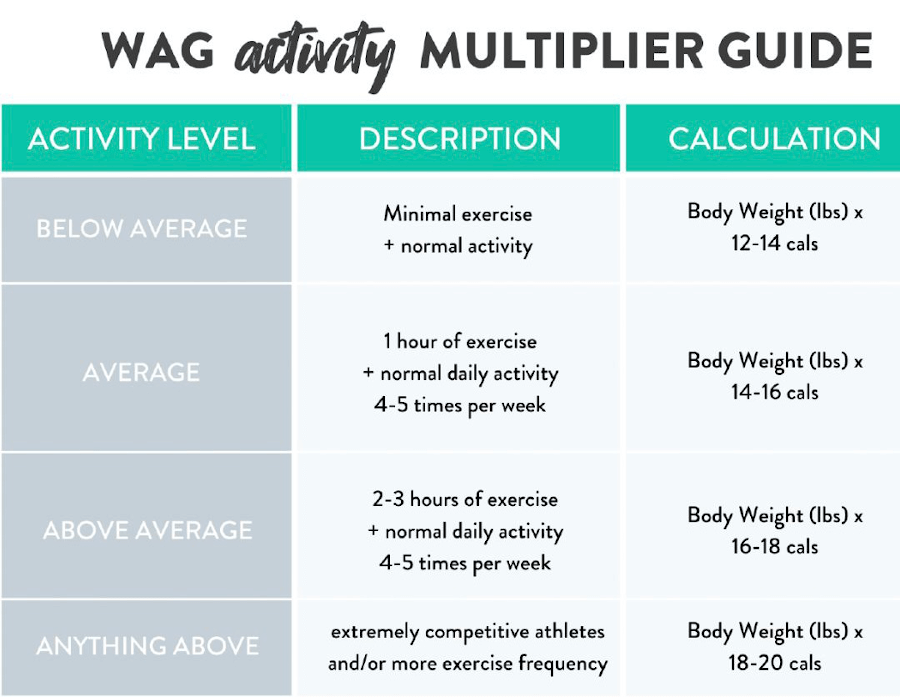 WAG activity MULTIPLIER GUIDE

| ACTIVITY LEVEL | DESCRIPTION | CALCULATION |
|---|---|---|
| BELOW AVERAGE | Minimal exercise + normal activity | Body Weight (lbs) x 12-14 cals |
| AVERAGE | 1 hour of exercise + normal daily activity 4-5 times per week | Body Weight (lbs) x 14-16 cals |
| ABOVE AVERAGE | 2-3 hours of exercise + normal daily activity 4-5 times per week | Body Weight (lbs) x 16-18 cals |
| ANYTHING ABOVE | extremely competitive athletes and/or more exercise frequency | Body Weight (lbs) x 18-20 cals |